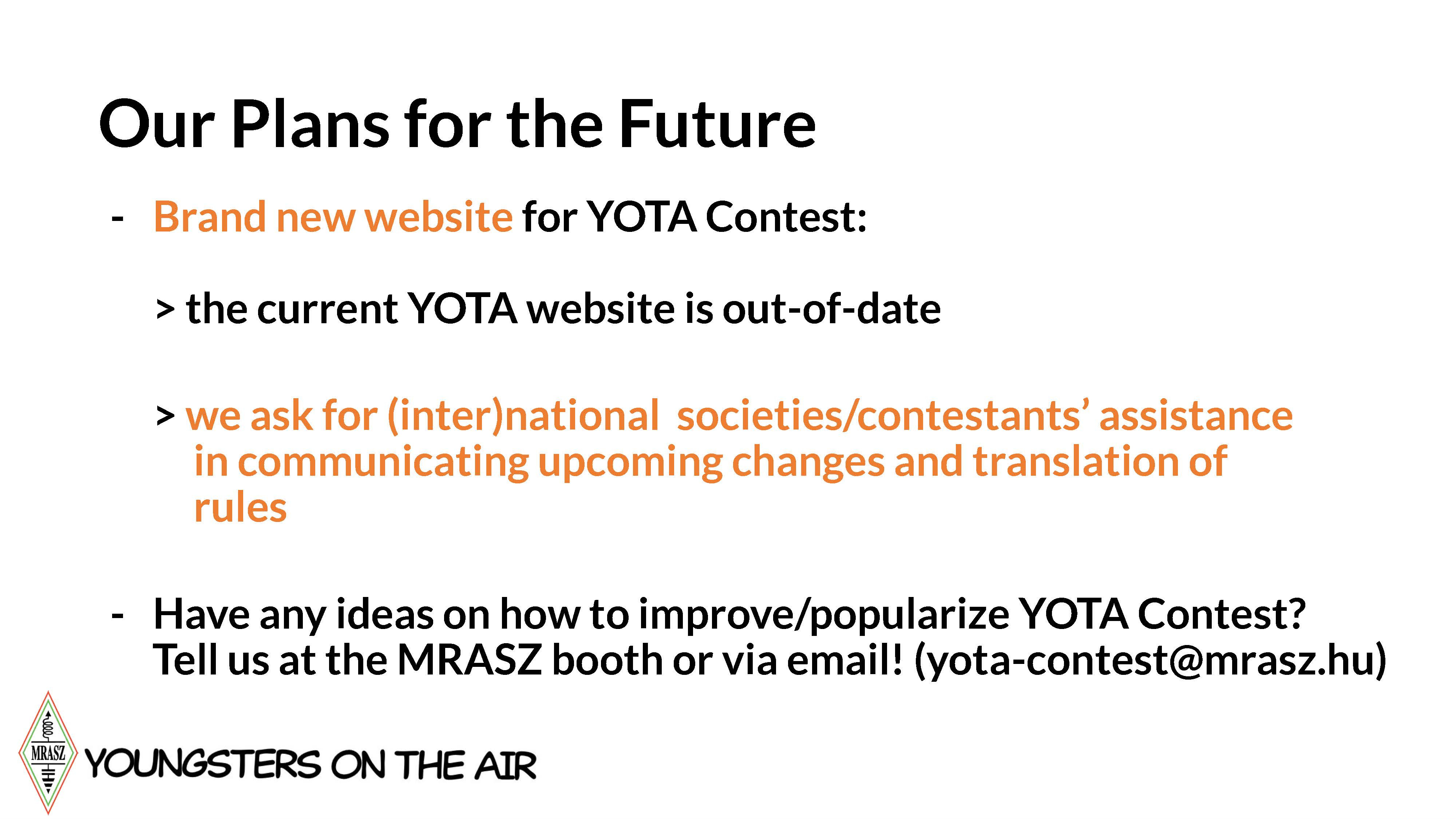 Our Plans for the Future

- Brand new website for YOTA Contest:

> the current YOTA website is out-of-date

> we ask for (inter)national societies/contestants' assistance in communicating upcoming changes and translation of rules

- Have any ideas on how to improve/popularize YOTA Contest? Tell us at the MRASZ booth or via email! (yota-contest@mrasz.hu)

MRASZ
YOUNGSTERS ON THE AIR